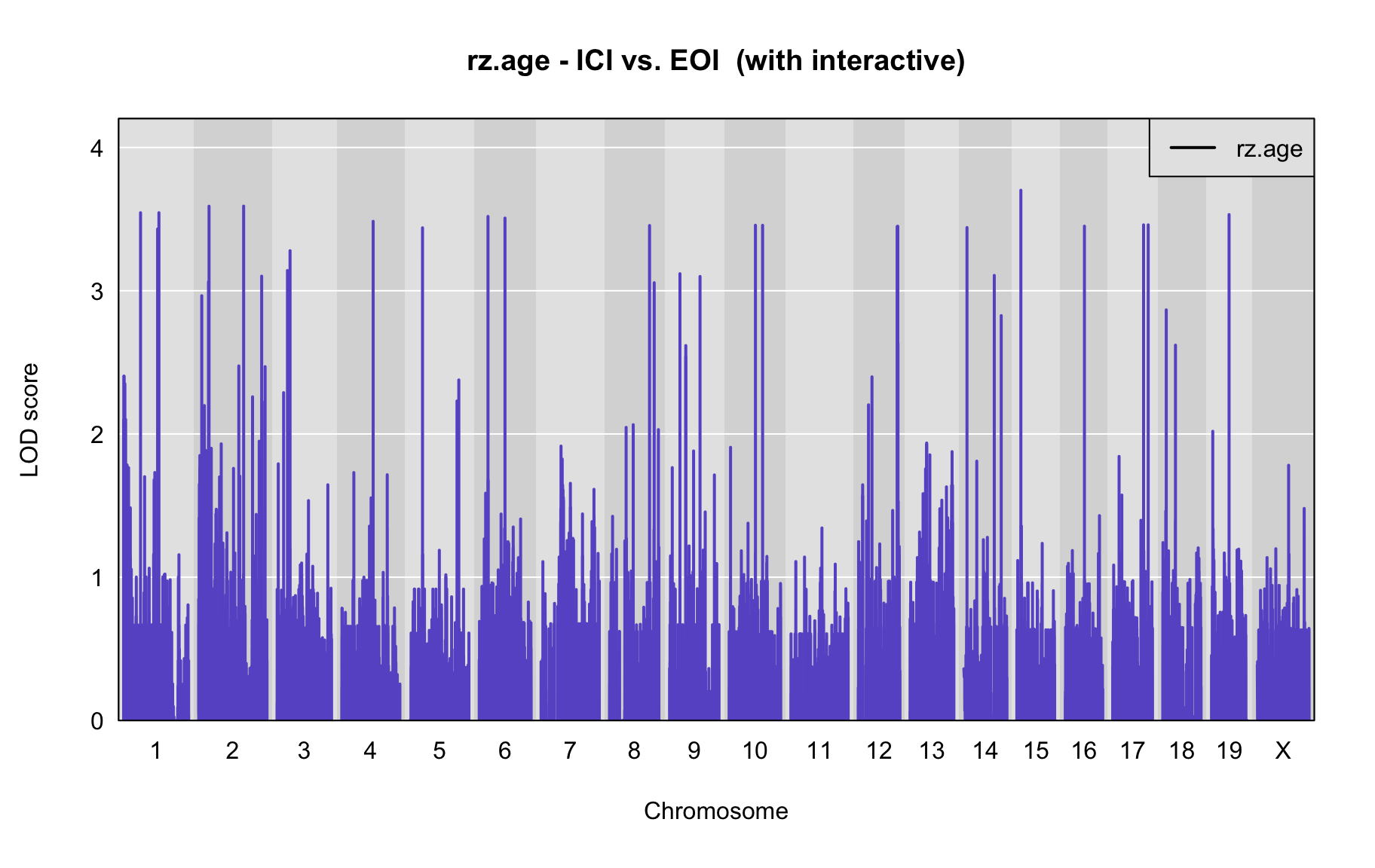 rz.age - ICI vs. EOI (with interactive)

rz.age

LOD score

4
3
2
1
0

1 2 3 4 5 6 7 8 9 10 11 12 13 14 15 16 17 18 19 X

Chromosome